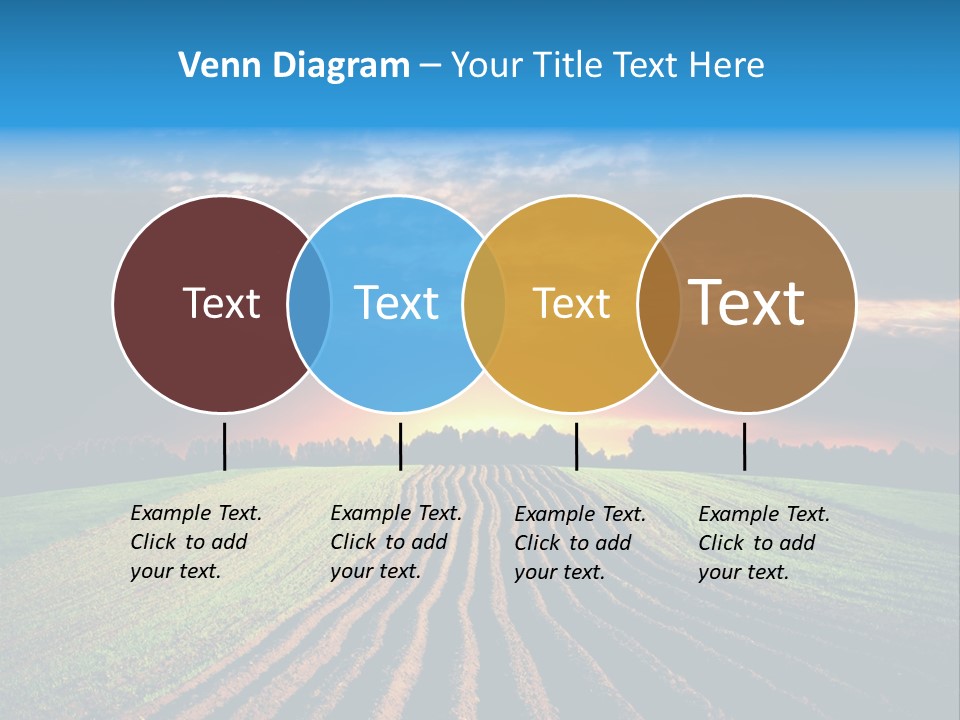 Venn Diagram – Your Title Text Here

Text

Text

Text

Text

Example Text. Click to add your text.

Example Text. Click to add your text.

Example Text. Click to add your text.

Example Text. Click to add your text.